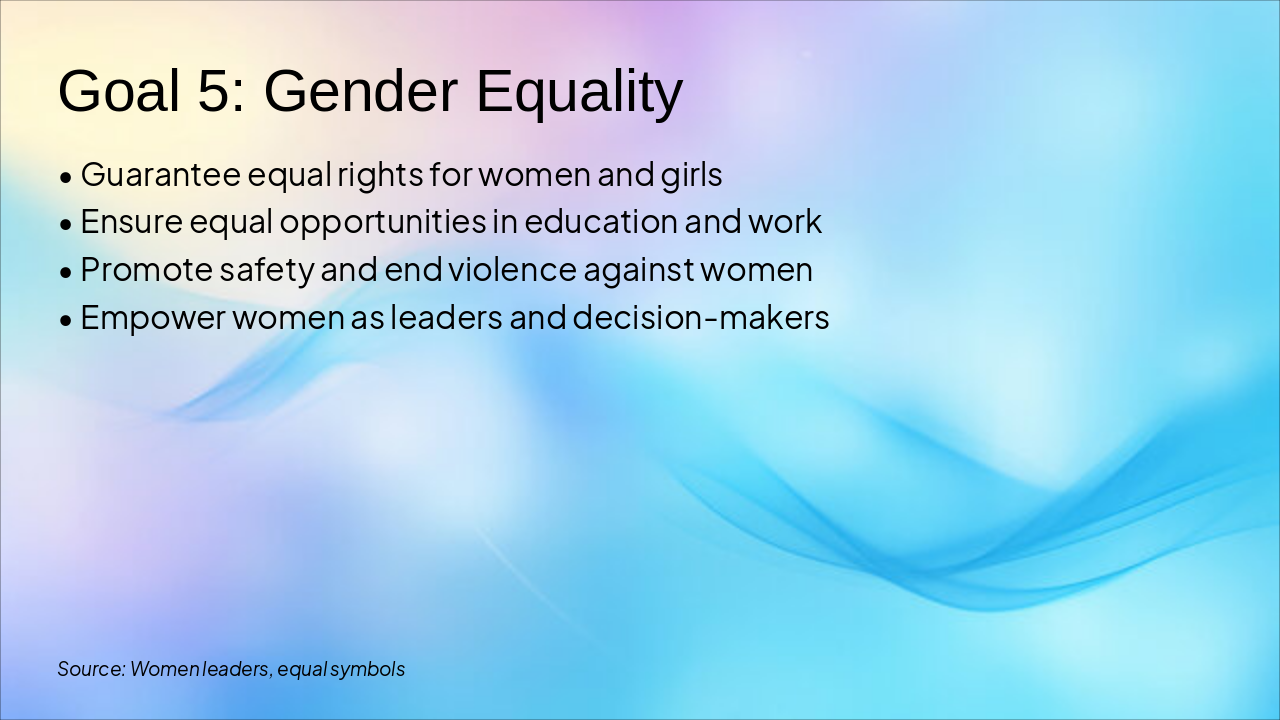 Goal 5: Gender Equality

• Guarantee equal rights for women and girls
• Ensure equal opportunities in education and work
• Promote safety and end violence against women
• Empower women as leaders and decision-makers

Source: Women leaders, equal symbols